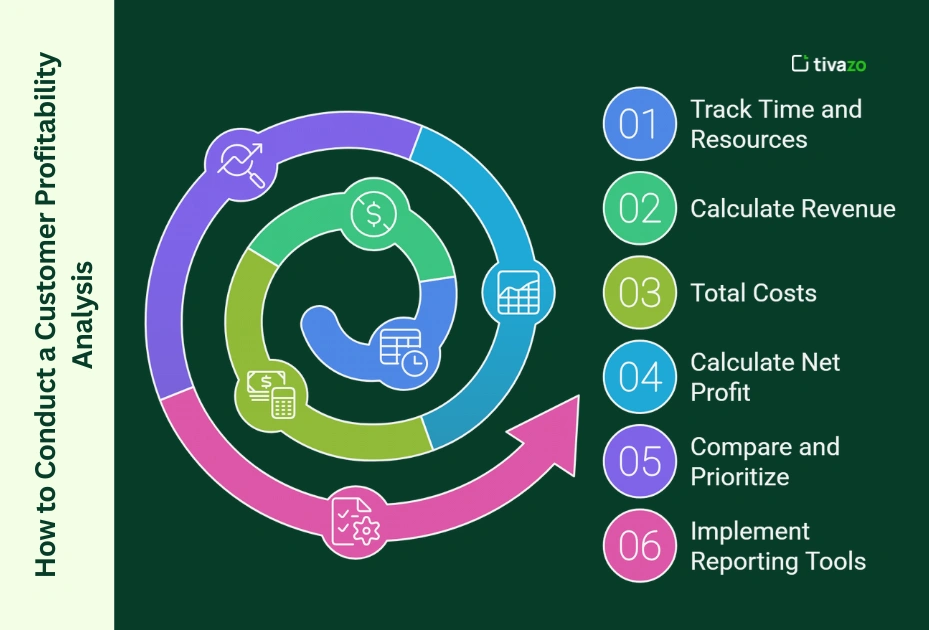 How to Conduct a Customer Profitability Analysis

tivazo

01 Track Time and Resources

02 Calculate Revenue

03 Total Costs

04 Calculate Net Profit

05 Compare and Prioritize

06 Implement Reporting Tools